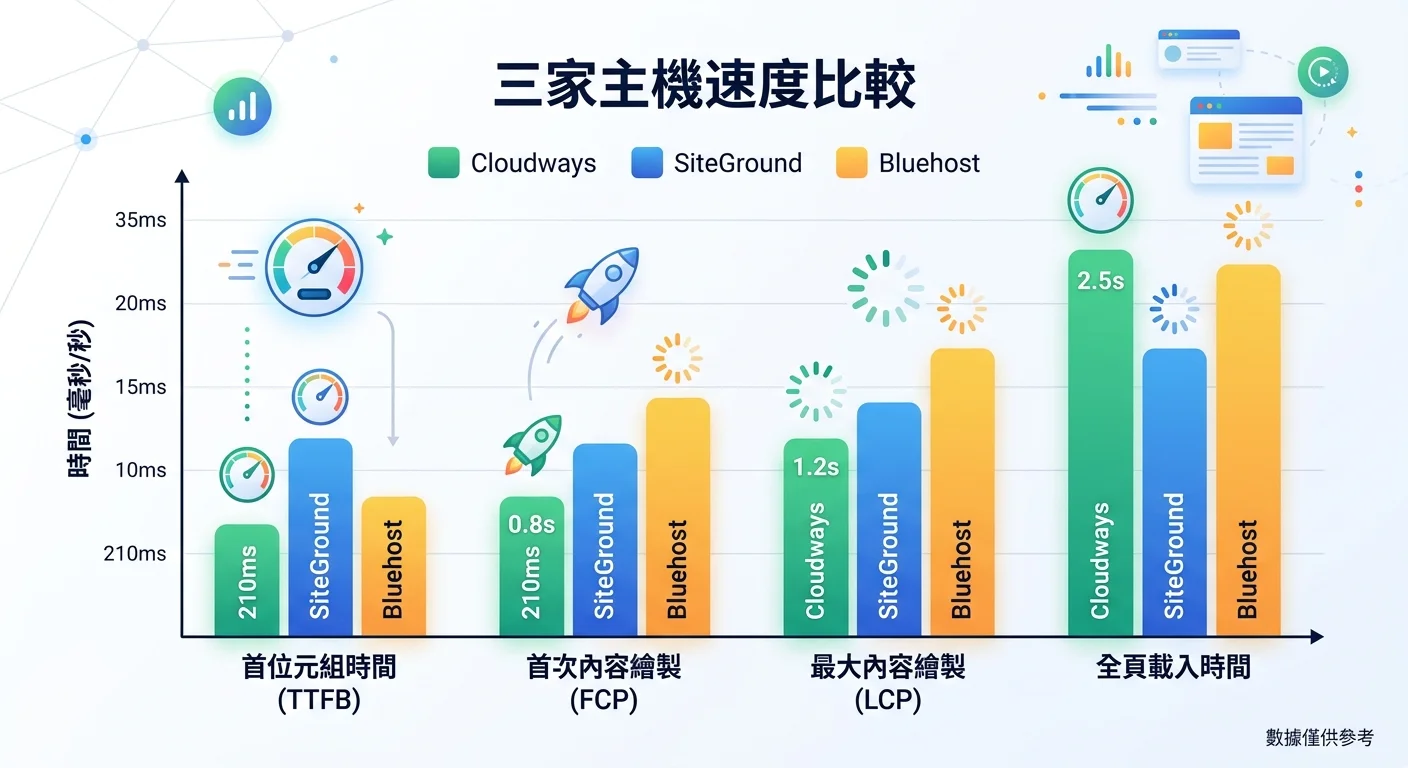 三家主機速度比較

Cloudways SiteGround Bluehost

時間 (毫秒/秒)

35ms
20ms
15ms
10ms
210ms

210ms SiteGround Bluehost
0.8s 210ms SiteGround Bluehost
1.2s Cloudways SiteGround Bluehost
2.5s Cloudways SiteGround Bluehost

首位元組時間 (TTFB)
首次內容繪製 (FCP)
最大內容繪製 (LCP)
全頁載入時間

數據僅供參考